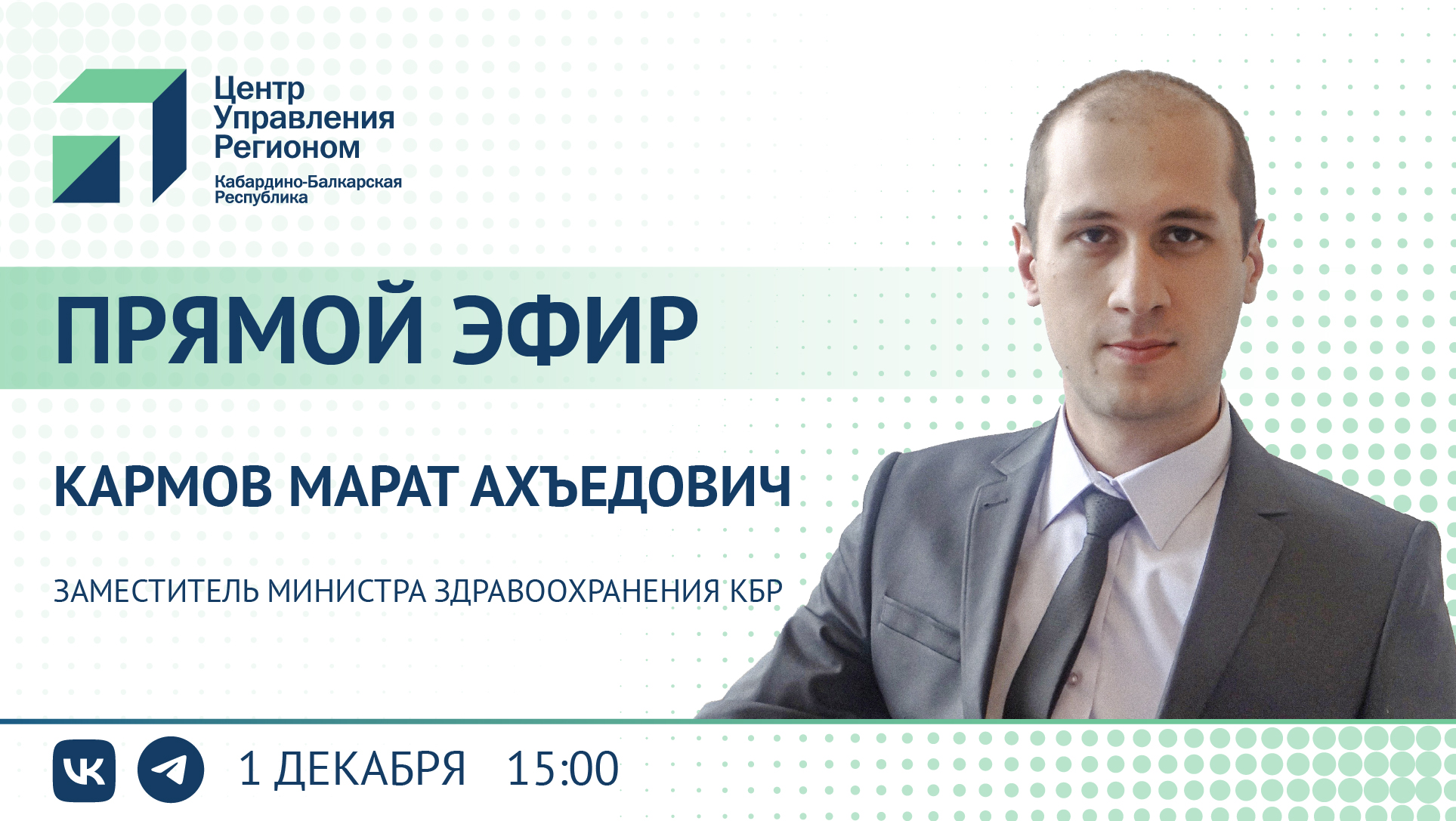 Центр Управления Регионом
Кабардино-Балкарская Республика

ПРЯМОЙ ЭФИР

КАРМОВ МАРАТ АХЪЕДОВИЧ

ЗАМЕСТИТЕЛЬ МИНИСТРА ЗДРАВООХРАНЕНИЯ КБР

1 ДЕКАБРЯ 15:00